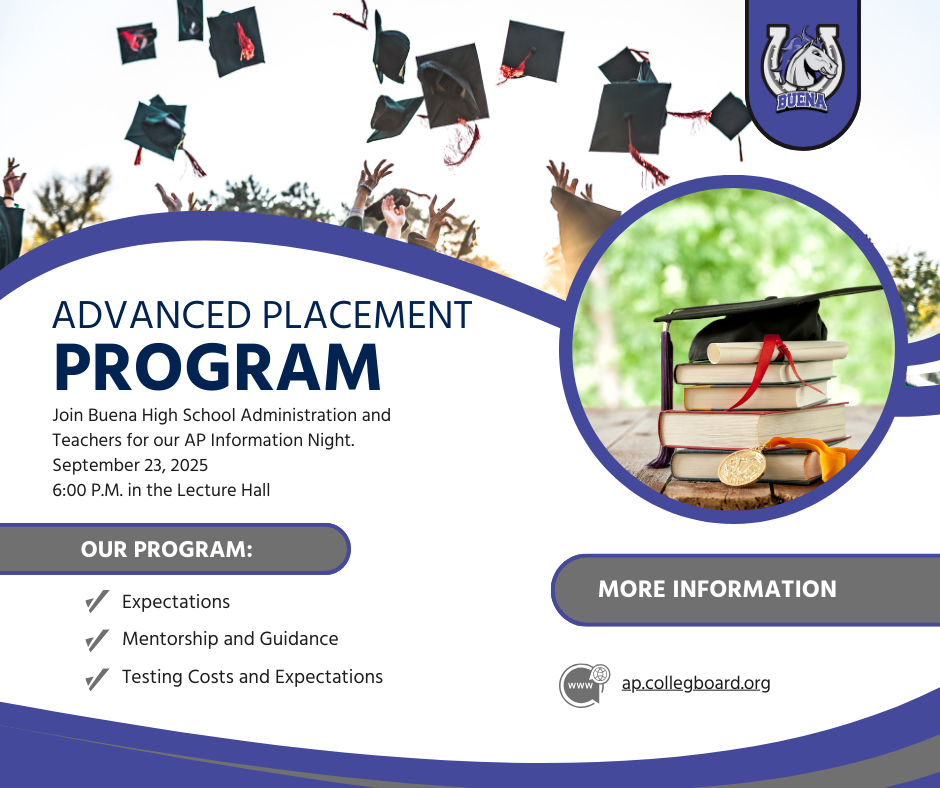 BUENA

ADVANCED PLACEMENT
PROGRAM

Join Buena High School Administration and Teachers for our AP Information Night.
September 23, 2025
6:00 P.M. in the Lecture Hall

OUR PROGRAM:

Expectations
Mentorship and Guidance
Testing Costs and Expectations

MORE INFORMATION

www
ap.collegboard.org